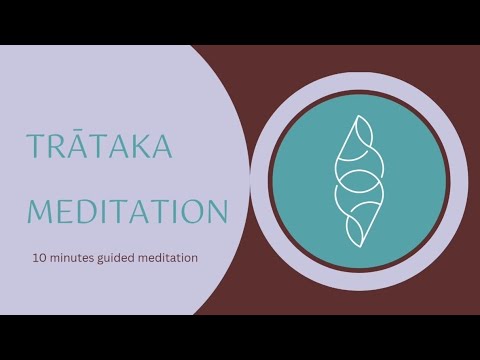 TRĀTAKA
MEDITATION

10 minutes guided meditation